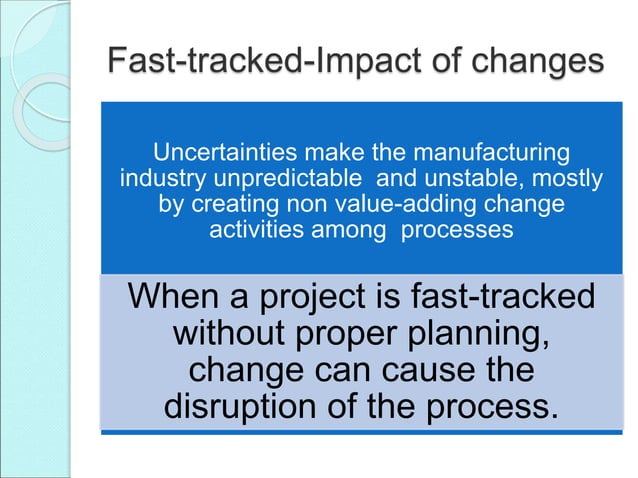 Fast-tracked-Impact of changes

Uncertainties make the manufacturing industry unpredictable and unstable, mostly by creating non value-adding change activities among processes

When a project is fast-tracked without proper planning, change can cause the disruption of the process.